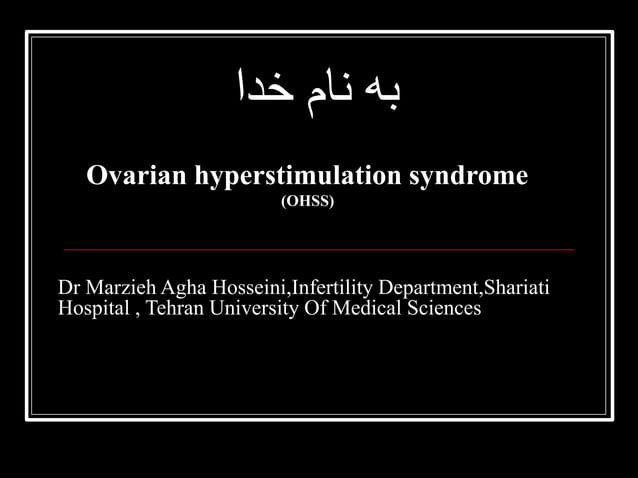 به نام خدا

Ovarian hyperstimulation syndrome
(OHSS)

Dr Marzieh Agha Hosseini,Infertility Department,Shariati Hospital , Tehran University Of Medical Sciences